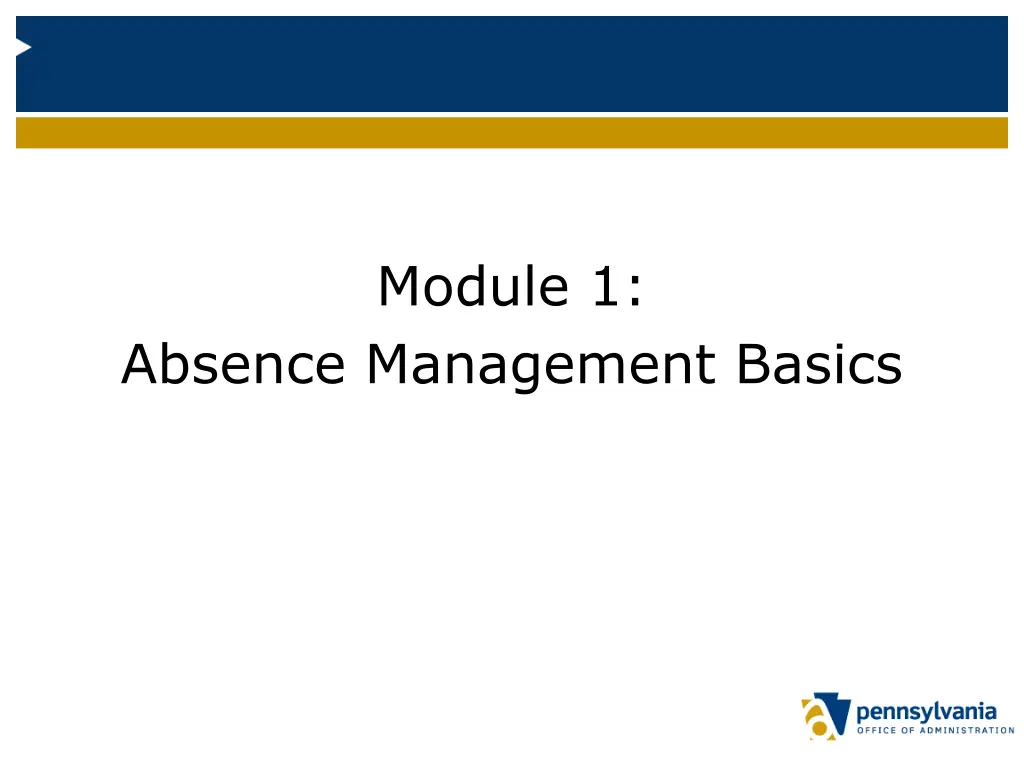 Module 1:
Absence Management Basics

pennsylvania
OFFICE OF ADMINISTRATION